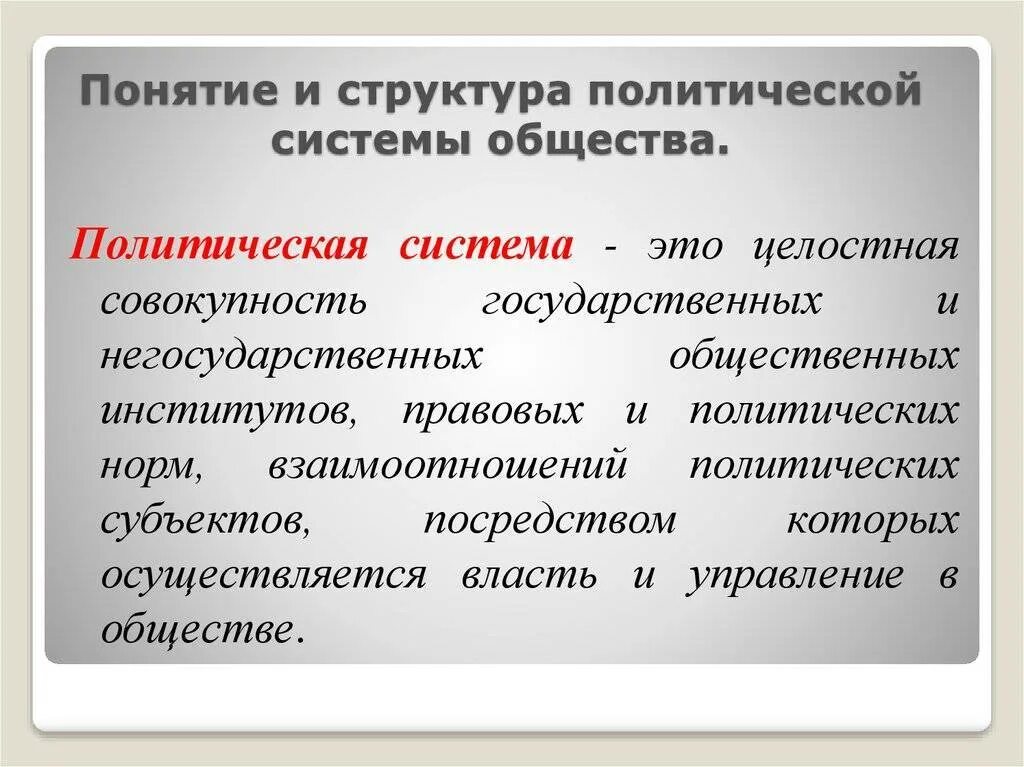 Понятие и структура политической системы общества.

Политическая система - это целостная совокупность государственных и негосударственных общественных институтов, правовых и политических норм, взаимоотношений политических субъектов, посредством которых осуществляется власть и управление в обществе.